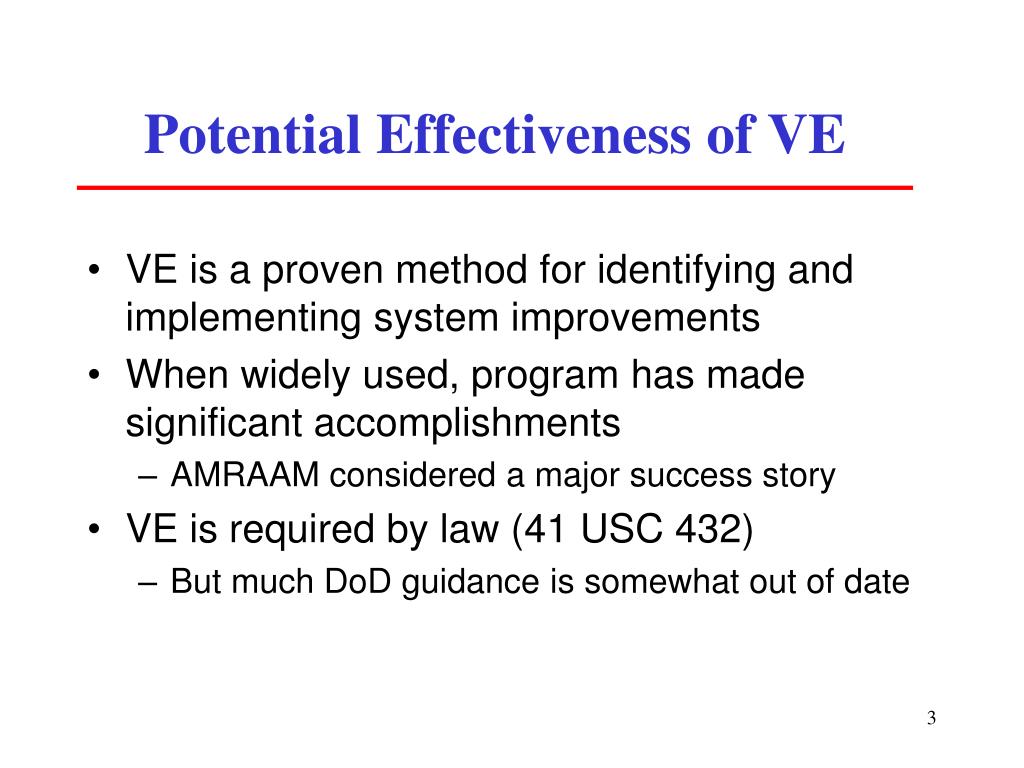 Potential Effectiveness of VE

• VE is a proven method for identifying and implementing system improvements
• When widely used, program has made significant accomplishments
– AMRAAM considered a major success story
• VE is required by law (41 USC 432)
– But much DoD guidance is somewhat out of date

3